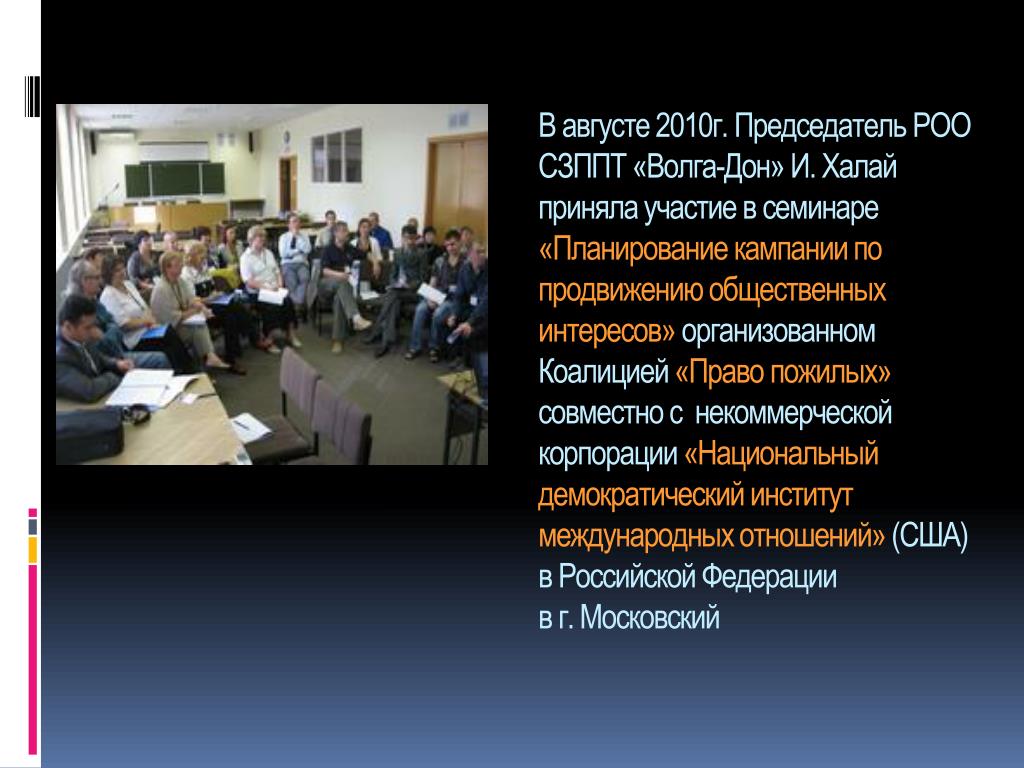 В августе 2010г. Председатель РОО СЗППТ «Волга-Дон» И. Халай приняла участие в семинаре «Планирование кампании по продвижению общественных интересов» организованном Коалицией «Право пожилых» совместно с некоммерческой корпорации «Национальный демократический институт международных отношений» (США) в Российской Федерации
в г. Московский